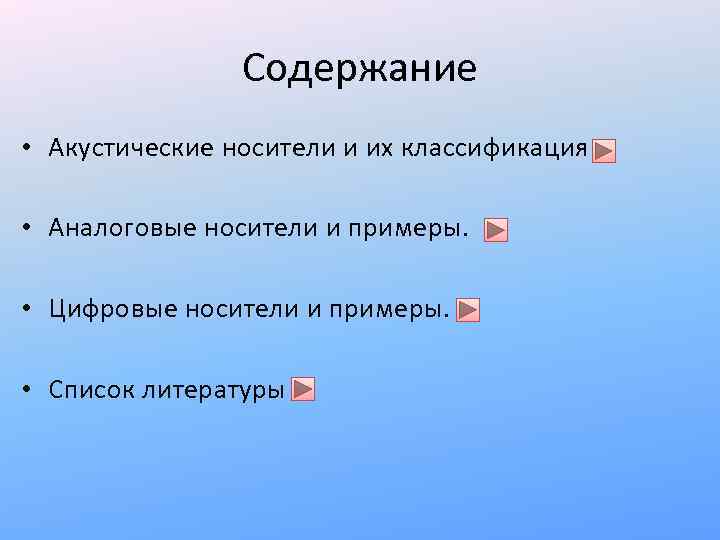 Содержание

• Акустические носители и их классификация

• Аналоговые носители и примеры.

• Цифровые носители и примеры.

• Список литературы